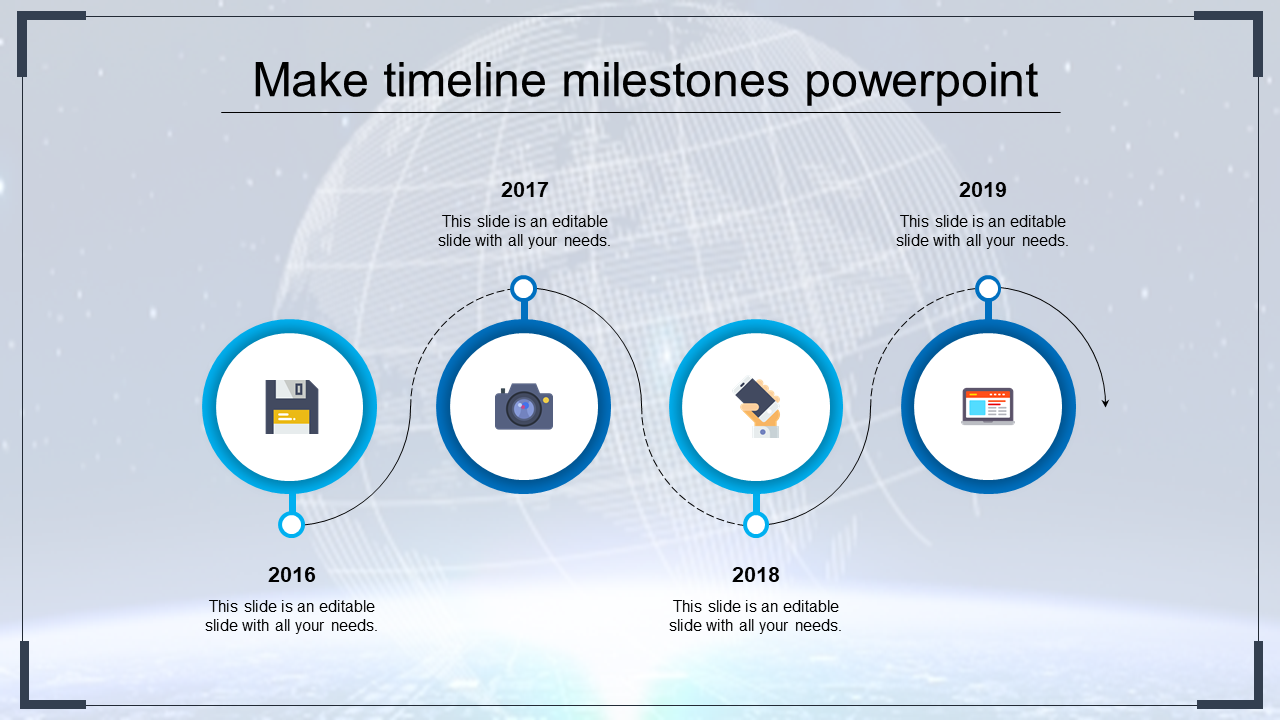 Make timeline milestones powerpoint

2017
This slide is an editable slide with all your needs.

2019
This slide is an editable slide with all your needs.

2016
This slide is an editable slide with all your needs.

2018
This slide is an editable slide with all your needs.